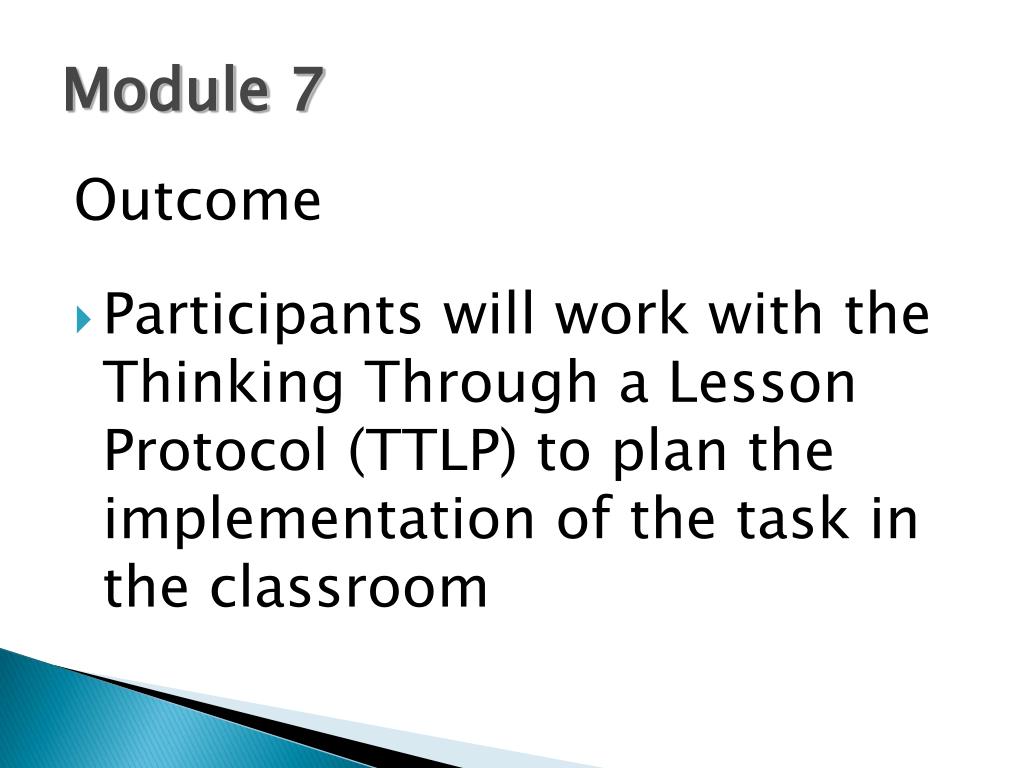 Module 7

Outcome

Participants will work with the Thinking Through a Lesson Protocol (TTLP) to plan the implementation of the task in the classroom